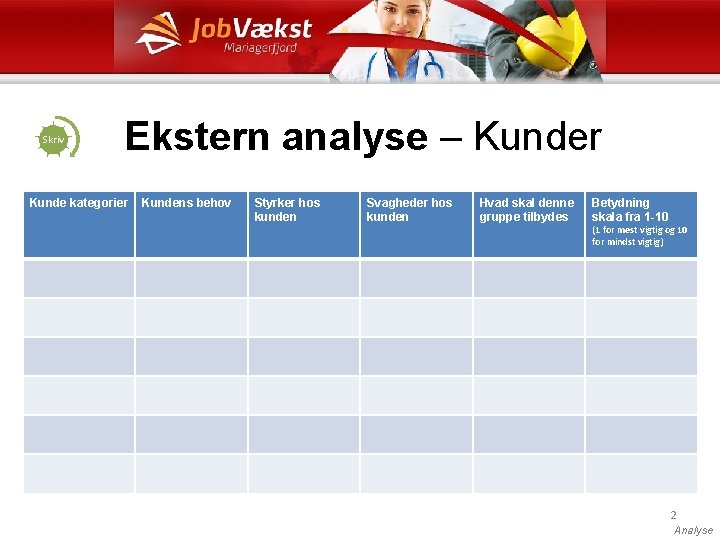 JobVækst
Mariagerfjord

Skriv

Ekstern analyse – Kunder

| Kunde kategorier | Kundens behov | Styrker hos kunden | Svagheder hos kunden | Hvad skal denne gruppe tilbydes | Betydning skala fra 1-10 (1 for mest vigtig og 10 for mindst vigtig) |
|---|---|---|---|---|---|
| | | | | | |
| | | | | | |
| | | | | | |
| | | | | | |
| | | | | | |
| | | | | | |

2
Analyse